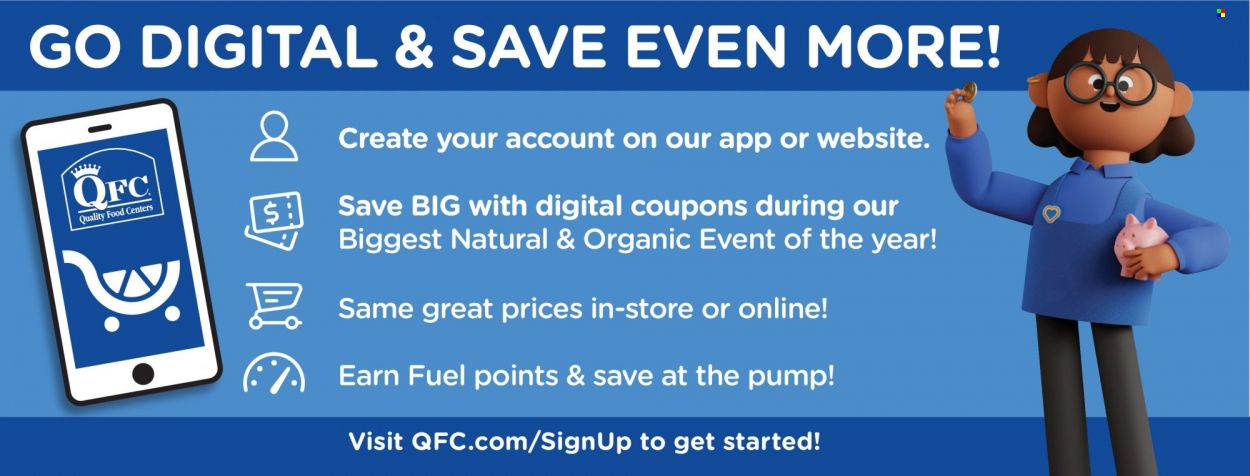 GO DIGITAL & SAVE EVEN MORE!

QFC
Quality Food Centers

Create your account on our app or website.

Save BIG with digital coupons during our Biggest Natural & Organic Event of the year!

Same great prices in-store or online!

Earn Fuel points & save at the pump!

Visit QFC.com/SignUp to get started!